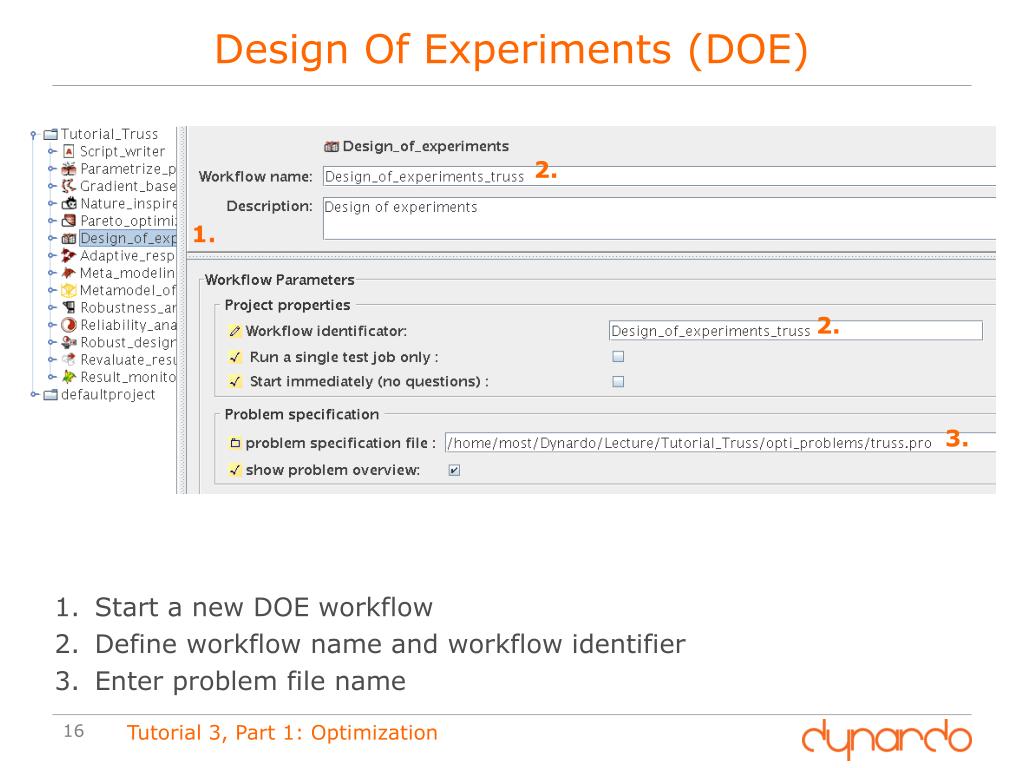 Design Of Experiments (DOE)

Tutorial_Truss
Script_writer
Parametrize_p
Gradient_base
Nature_inspire
Pareto_optimi
Design_of_exp
Adaptive_resp
Meta_modelin
Metamodel_of
Robustness_ar
Reliability_ana
Robust_design
Revaluate_resu
Result_monito
defaultproject

1.

Design_of_experiments

Workflow name: Design_of_experiments_truss 2.

Description: Design of experiments

Workflow Parameters

Project properties

Workflow identificator: Design_of_experiments_truss 2.

Run a single test job only :

Start immediately (no questions) :

Problem specification

problem specification file : /home/most/Dynardo/Lecture/Tutorial_Truss/opti_problems/truss.pro 3.

show problem overview:

1. Start a new DOE workflow
2. Define workflow name and workflow identifier
3. Enter problem file name

16 Tutorial 3, Part 1: Optimization

dynardo